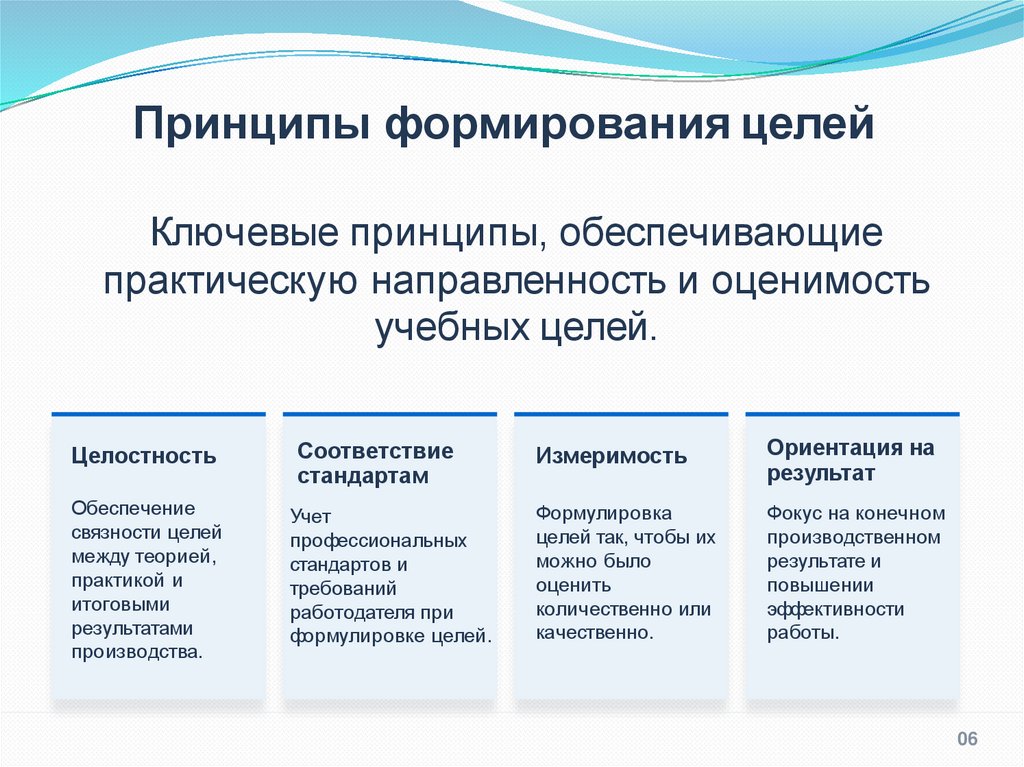 Принципы формирования целей

Ключевые принципы, обеспечивающие практическую направленность и оценимость учебных целей.

Целостность

Обеспечение связности целей между теорией, практикой и итоговыми результатами производства.

Соответствие стандартам

Учет профессиональных стандартов и требований работодателя при формулировке целей.

Измеримость

Формулировка целей так, чтобы их можно было оценить количественно или качественно.

Ориентация на результат

Фокус на конечном производственном результате и повышении эффективности работы.

06